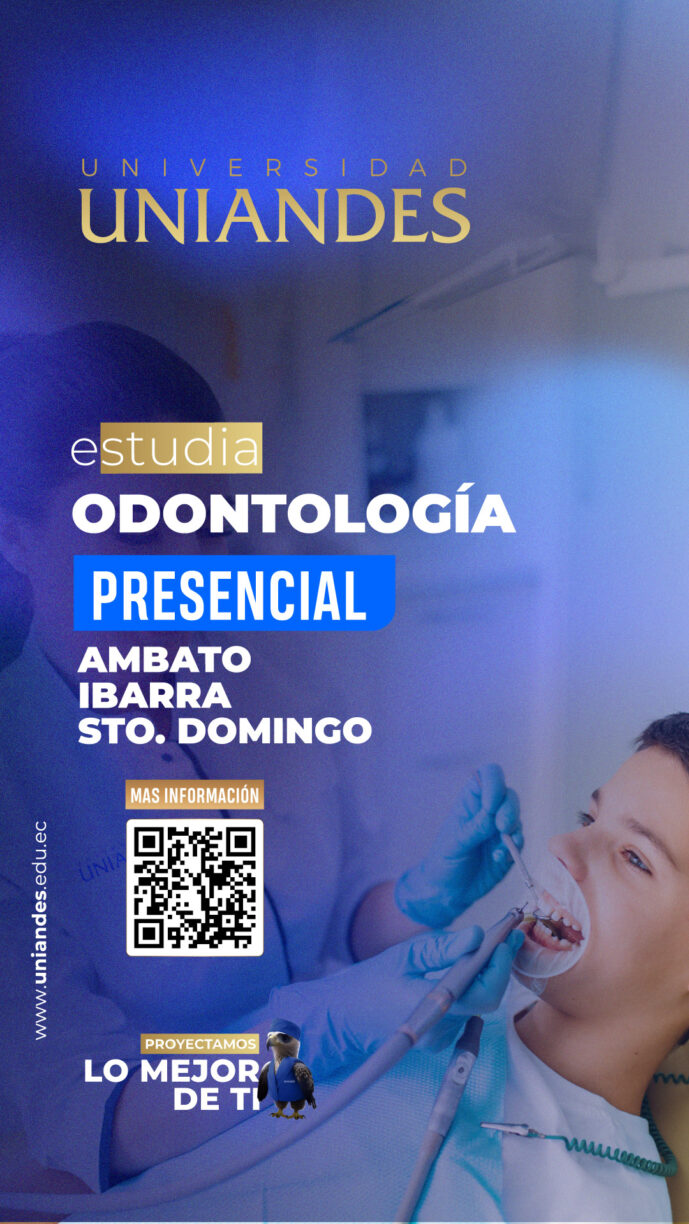 UNIVERSIDAD
UNIANDES

estudia
ODONTOLOGÍA
PRESENCIAL
AMBATO
IBARRA
STO. DOMINGO

MAS INFORMACIÓN

www.uniandes.edu.ec

PROYECTAMOS
LO MEJOR
DE TI